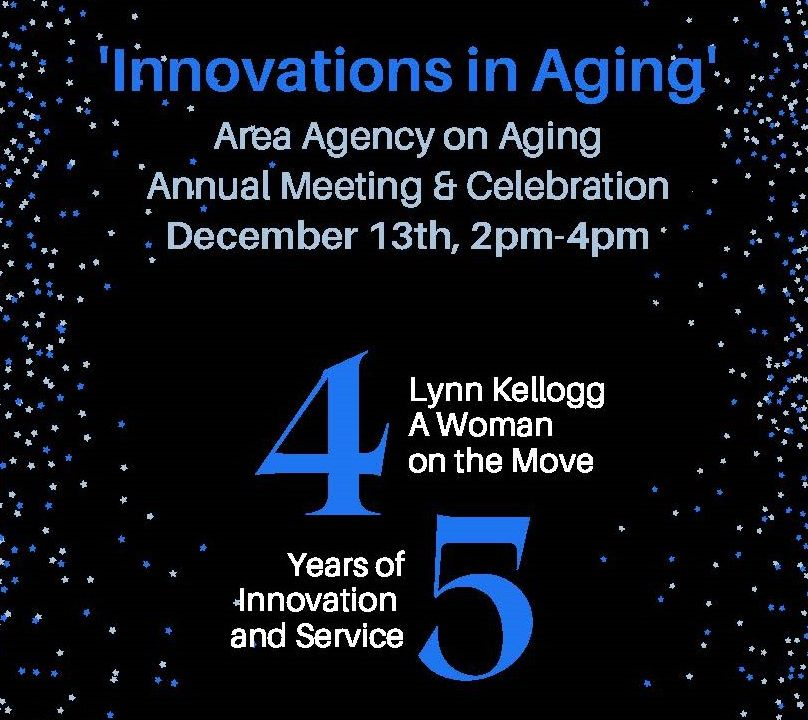 'Innovations in Aging'
Area Agency on Aging
Annual Meeting & Celebration
December 13th, 2pm-4pm

4

Lynn Kellogg
A Woman
on the Move

Years of
Innovation
and Service

5